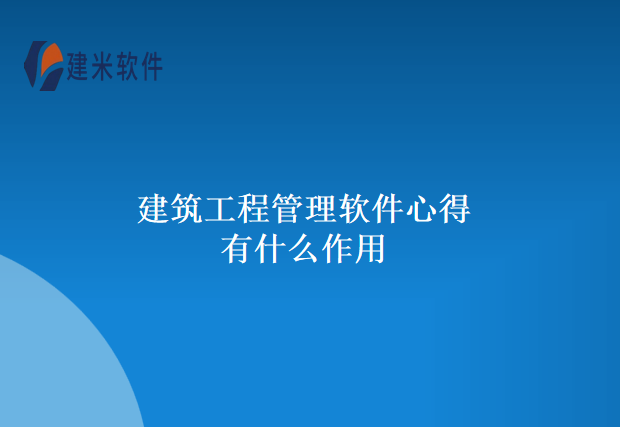 建米软件

建筑工程管理软件心得有什么作用